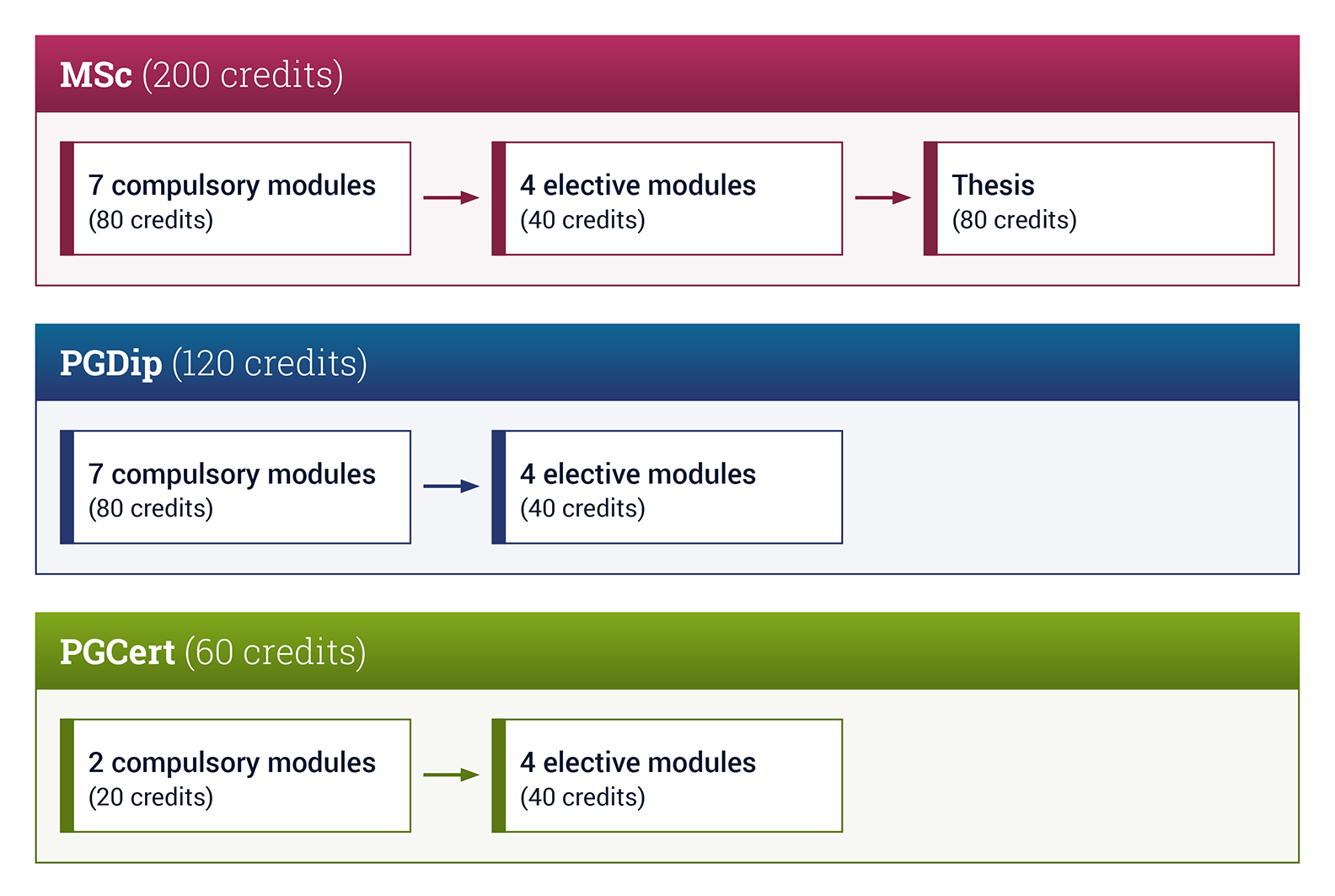 MSc (200 credits)

7 compulsory modules
(80 credits)

4 elective modules
(40 credits)

Thesis
(80 credits)

PGDip (120 credits)

7 compulsory modules
(80 credits)

4 elective modules
(40 credits)

PGCert (60 credits)

2 compulsory modules
(20 credits)

4 elective modules
(40 credits)